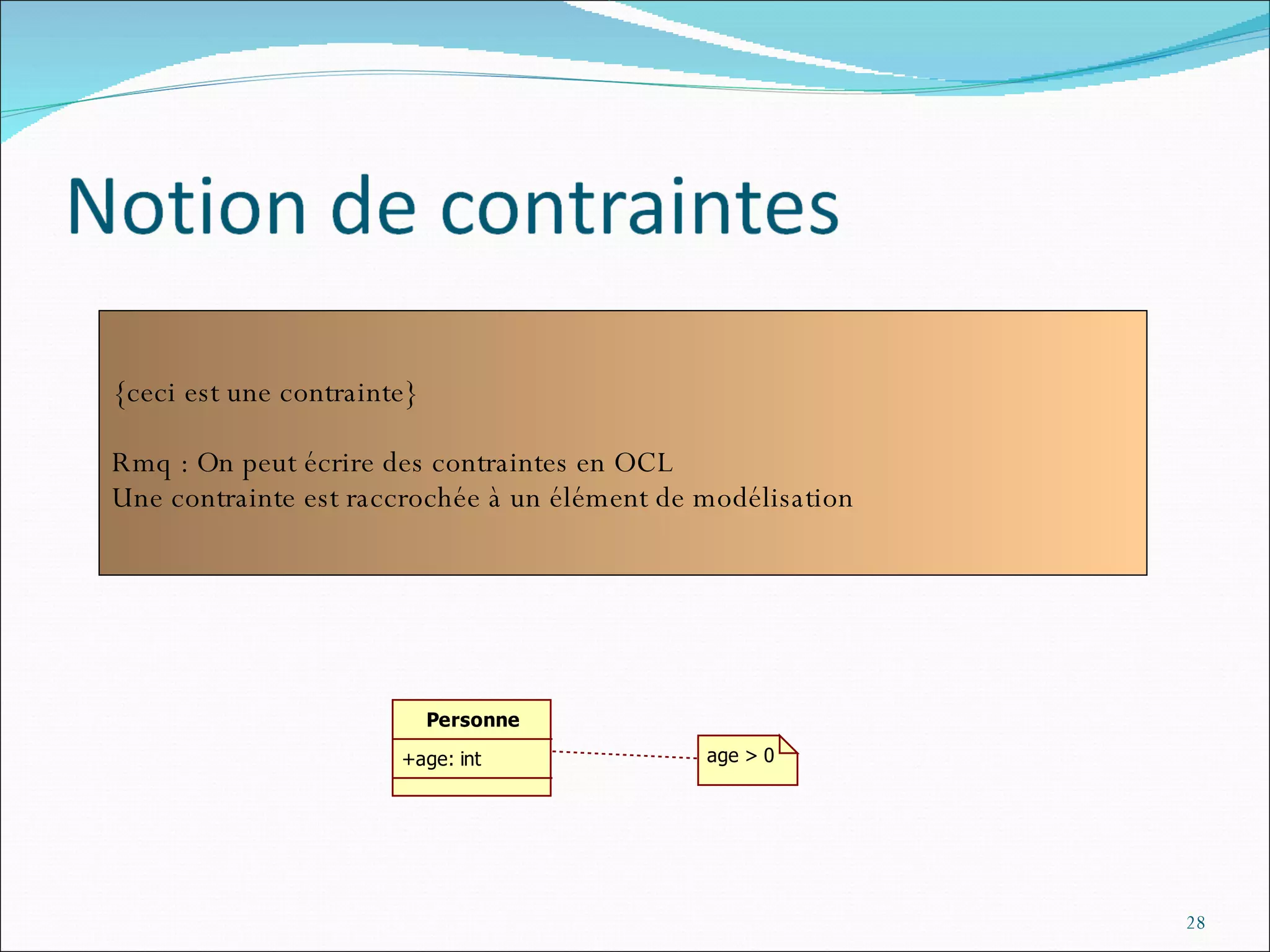 Notion de contraintes

{ceci est une contrainte}

Rmq : On peut écrire des contraintes en OCL
Une contrainte est raccrochée à un élément de modélisation

Personne
+age: int

age > 0

28